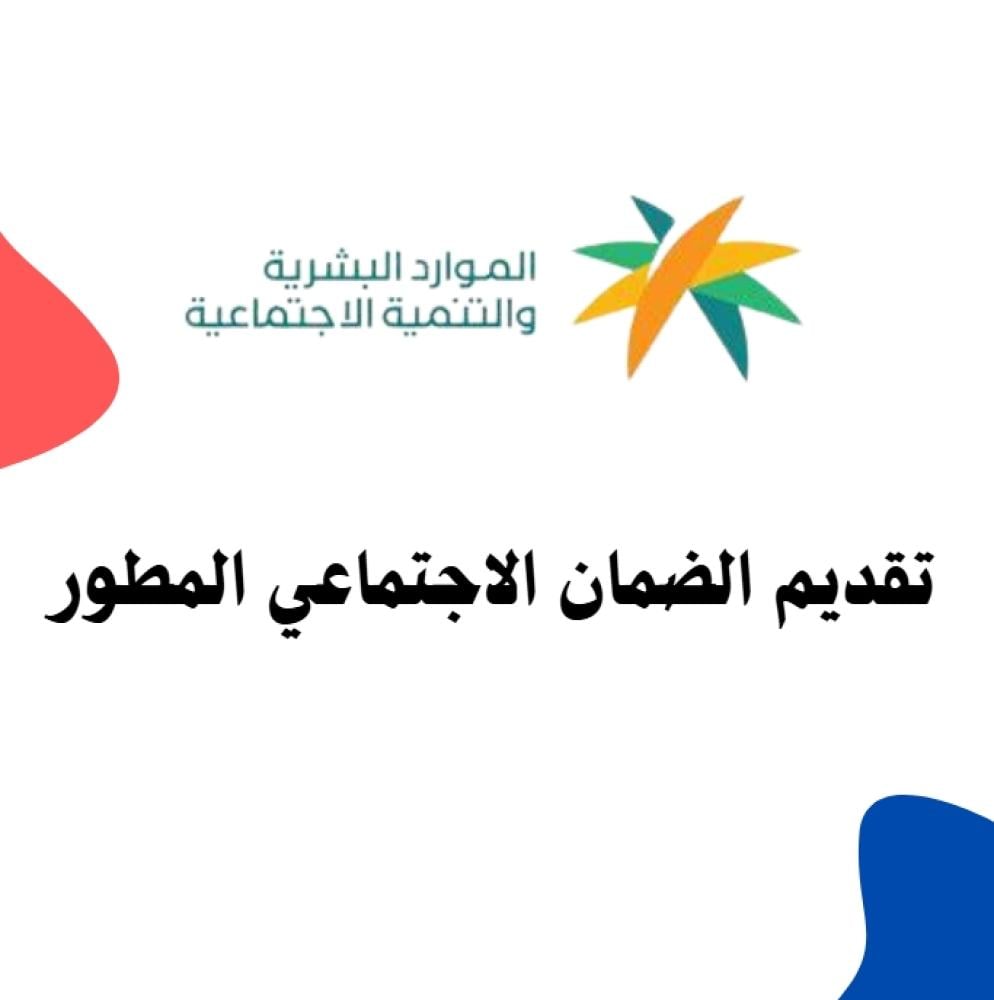 الموارد البشرية
والتنمية الاجتماعية

تقديم الضمان الاجتماعي المطور